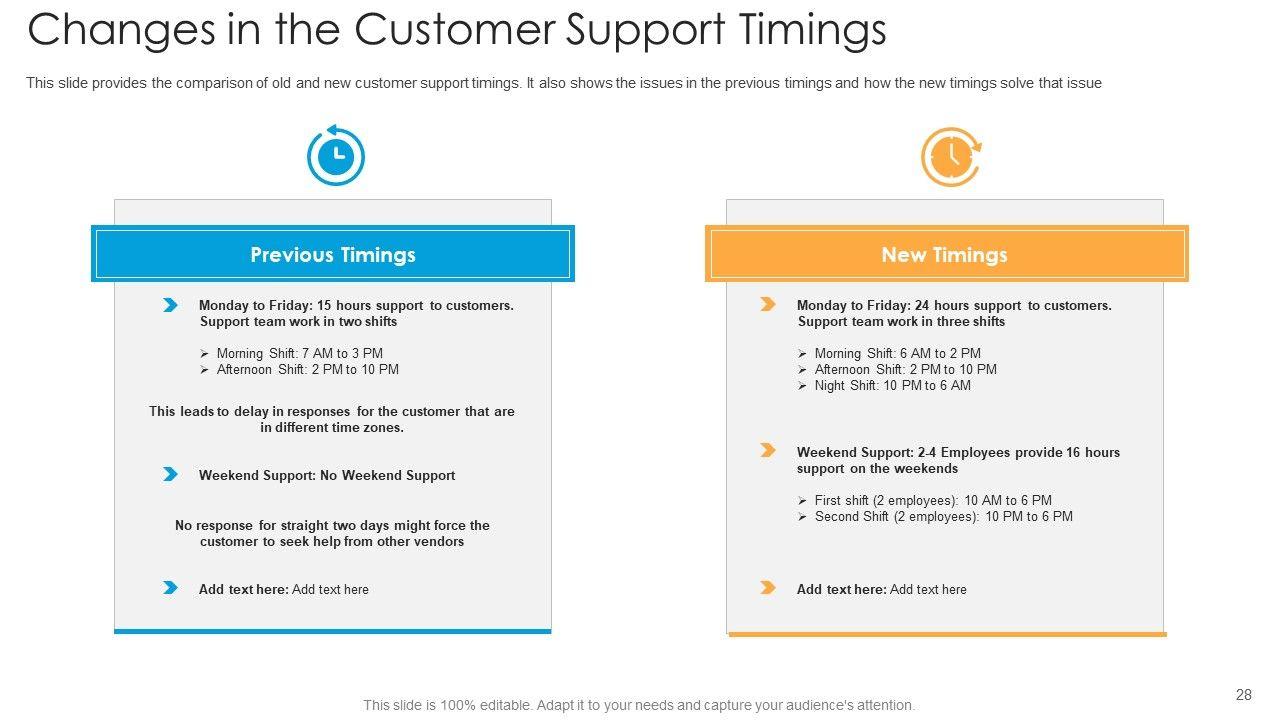 Changes in the Customer Support Timings

This slide provides the comparison of old and new customer support timings. It also shows the issues in the previous timings and how the new timings solve that issue

Previous Timings

Monday to Friday: 15 hours support to customers. Support team work in two shifts

➢ Morning Shift: 7 AM to 3 PM
➢ Afternoon Shift: 2 PM to 10 PM

This leads to delay in responses for the customer that are in different time zones.

Weekend Support: No Weekend Support

No response for straight two days might force the customer to seek help from other vendors

Add text here: Add text here

New Timings

Monday to Friday: 24 hours support to customers. Support team work in three shifts

➢ Morning Shift: 6 AM to 2 PM
➢ Afternoon Shift: 2 PM to 10 PM
➢ Night Shift: 10 PM to 6 AM

Weekend Support: 2-4 Employees provide 16 hours support on the weekends

➢ First shift (2 employees): 10 AM to 6 PM
➢ Second Shift (2 employees): 10 PM to 6 PM

Add text here: Add text here

This slide is 100% editable. Adapt it to your needs and capture your audience's attention.

28